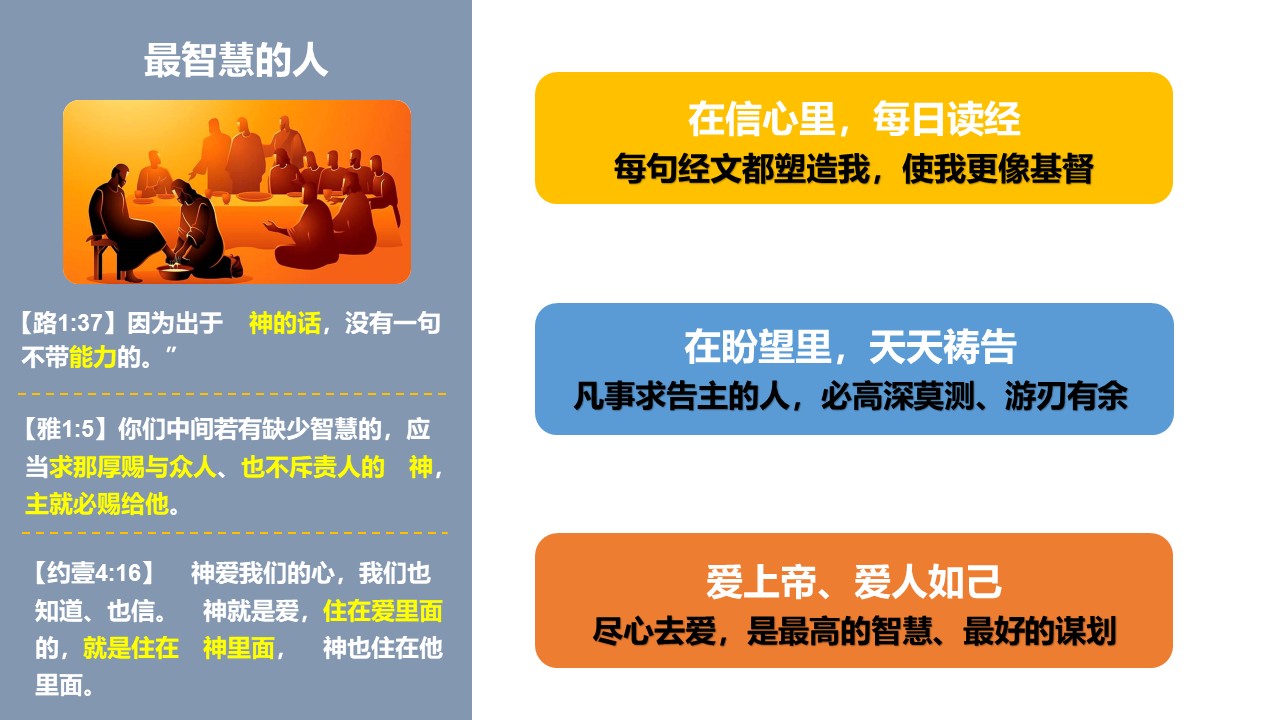 最智慧的人

【路1:37】因为出于 神的话，没有一句不带能力的。”

【雅1:5】你们中间若有缺少智慧的，应当求那厚赐与众人、也不斥责人的 神，主就必赐给他。

【约壹4:16】 神爱我们的心，我们也知道、也信。 神就是爱，住在爱里面的，就是住在 神里面， 神也住在他里面。

在信心里，每日读经
每句经文都塑造我，使我更像基督

在盼望里，天天祷告
凡事求告主的人，必高深莫测、游刃有余

爱上帝、爱人如己
尽心去爱，是最高的智慧、最好的谋划